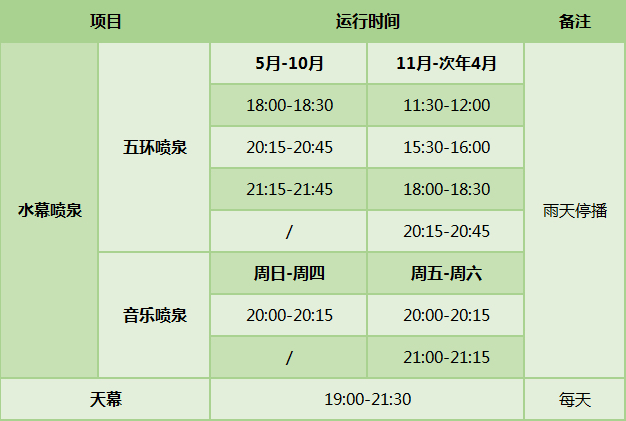 | 项目 | | 运行时间 | | 备注 |
|---|---|---|---|---|
| 水幕喷泉 | 五环喷泉 | 5月-10月 | 11月-次年4月 | 雨天停播 |
| | | 18:00-18:30 | 11:30-12:00 | |
| | | 20:15-20:45 | 15:30-16:00 | |
| | | 21:15-21:45 | 18:00-18:30 | |
| | | / | 20:15-20:45 | |
| | 音乐喷泉 | 周日-周四 | 周五-周六 | |
| | | 20:00-20:15 | 20:00-20:15 | |
| | | / | 21:00-21:15 | |
| 天幕 | | 19:00-21:30 | | 每天 |